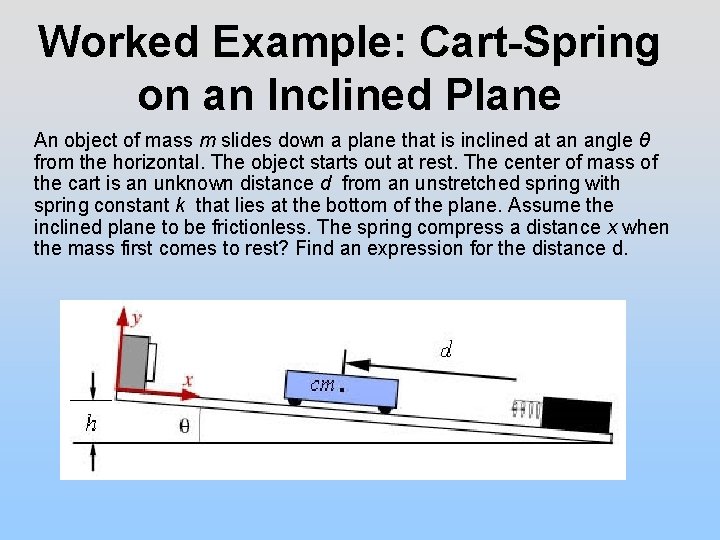 Worked Example: Cart-Spring on an Inclined Plane

An object of mass $m$ slides down a plane that is inclined at an angle $\theta$ from the horizontal. The object starts out at rest. The center of mass of the cart is an unknown distance $d$ from an unstretched spring with spring constant $k$ that lies at the bottom of the plane. Assume the inclined plane to be frictionless. The spring compress a distance $x$ when the mass first comes to rest? Find an expression for the distance d.

$y$
$x$
$h$
$\theta$
$cm.$
$d$